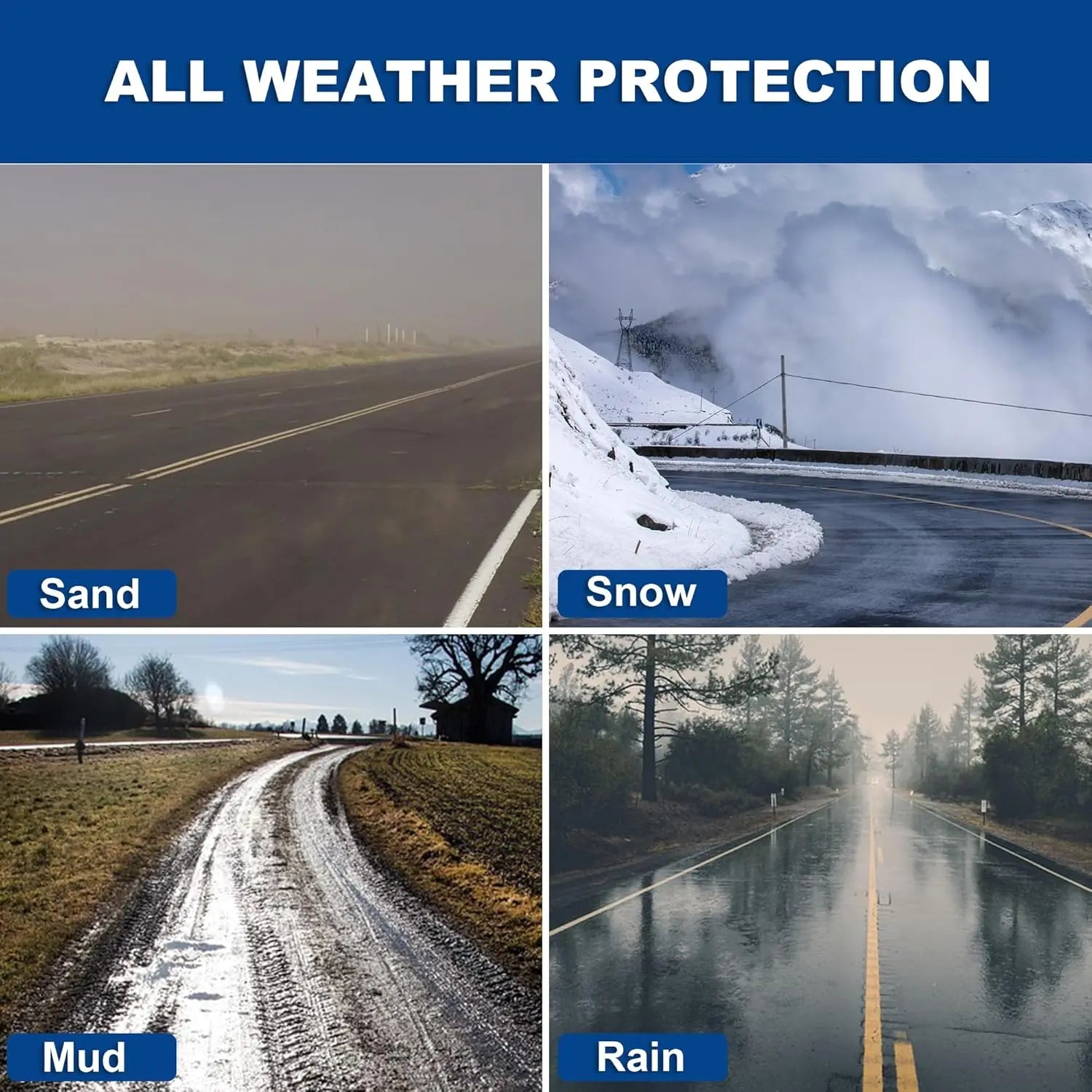 ALL WEATHER PROTECTION

Sand

Snow

Mud

Rain